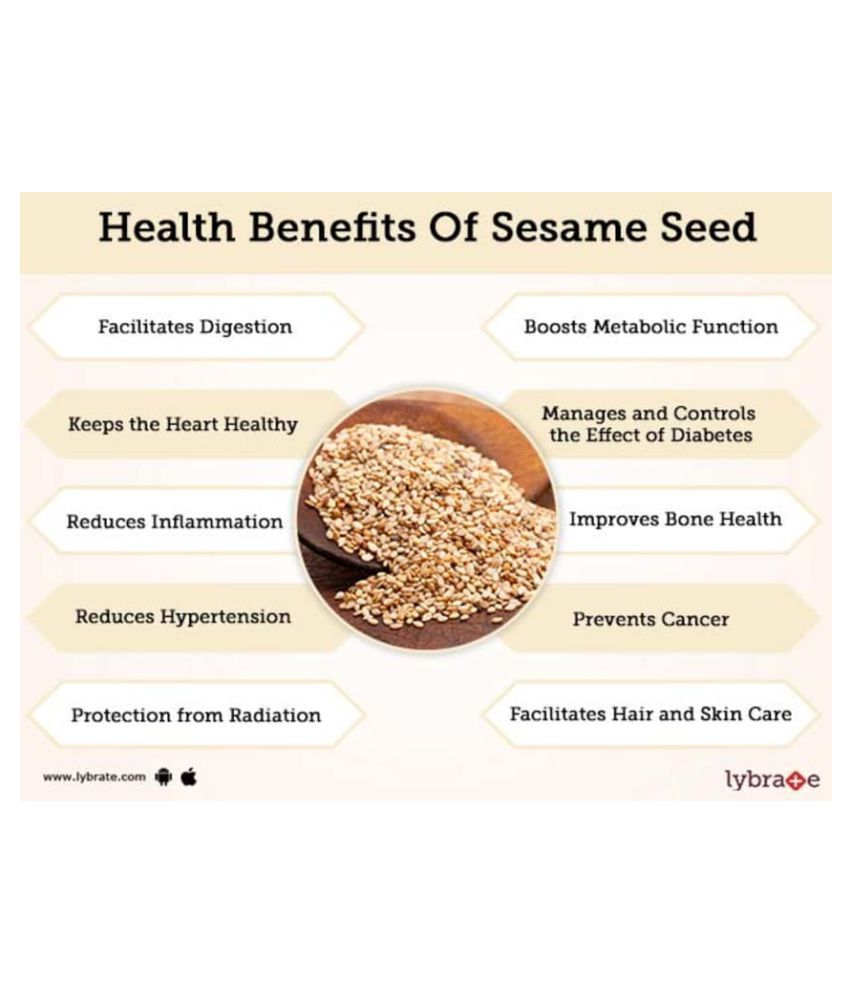 Health Benefits Of Sesame Seed

Facilitates Digestion

Keeps the Heart Healthy

Reduces Inflammation

Reduces Hypertension

Protection from Radiation

Boosts Metabolic Function

Manages and Controls the Effect of Diabetes

Improves Bone Health

Prevents Cancer

Facilitates Hair and Skin Care

www.lybrate.com

lybrate